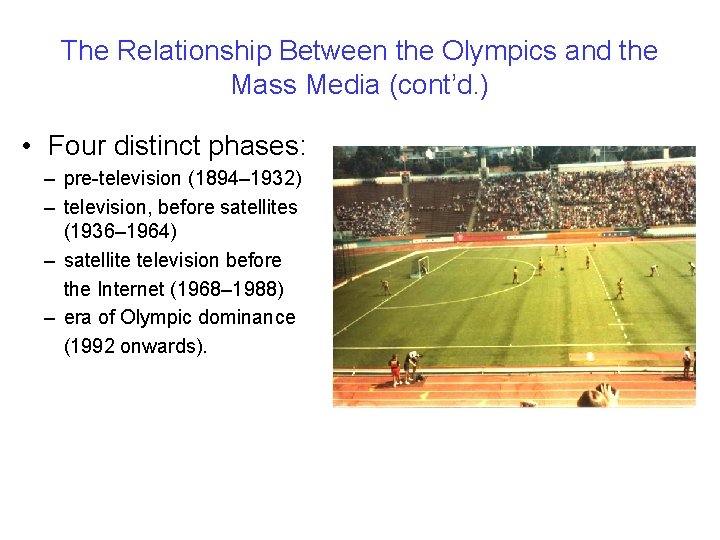 The Relationship Between the Olympics and the Mass Media (cont'd.)

• Four distinct phases:
– pre-television (1894–1932)
– television, before satellites (1936–1964)
– satellite television before the Internet (1968–1988)
– era of Olympic dominance (1992 onwards).